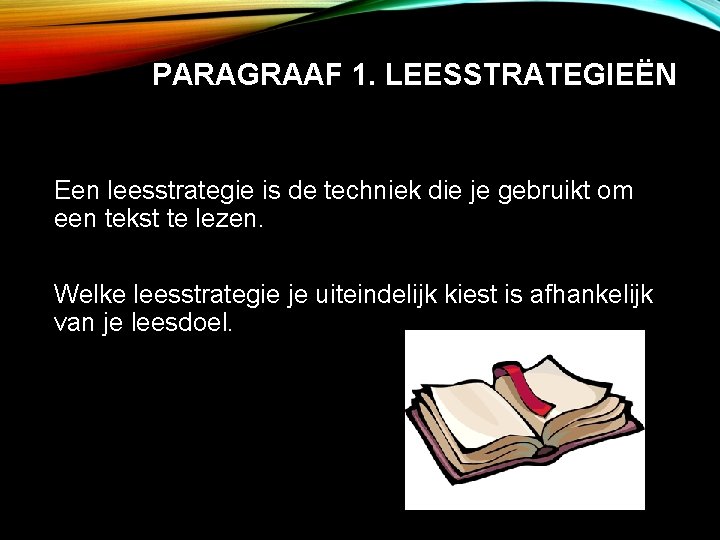 PARAGRAAF 1. LEESSTRATEGIEËN

Een leesstrategie is de techniek die je gebruikt om een tekst te lezen.

Welke leesstrategie je uiteindelijk kiest is afhankelijk van je leesdoel.